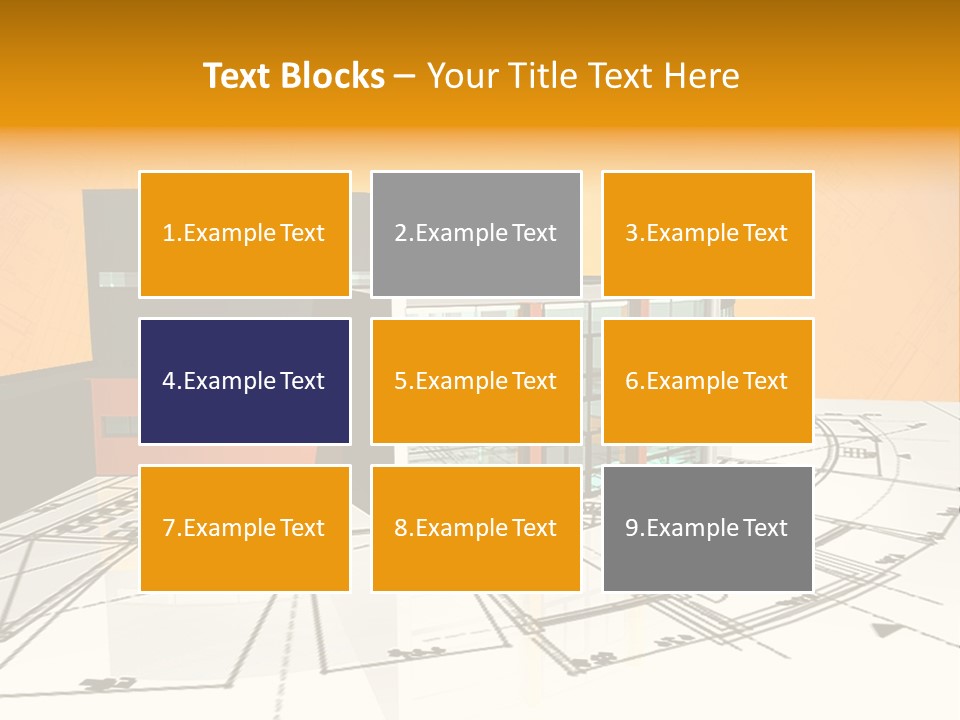 Text Blocks – Your Title Text Here

1.Example Text

2.Example Text

3.Example Text

4.Example Text

5.Example Text

6.Example Text

7.Example Text

8.Example Text

9.Example Text